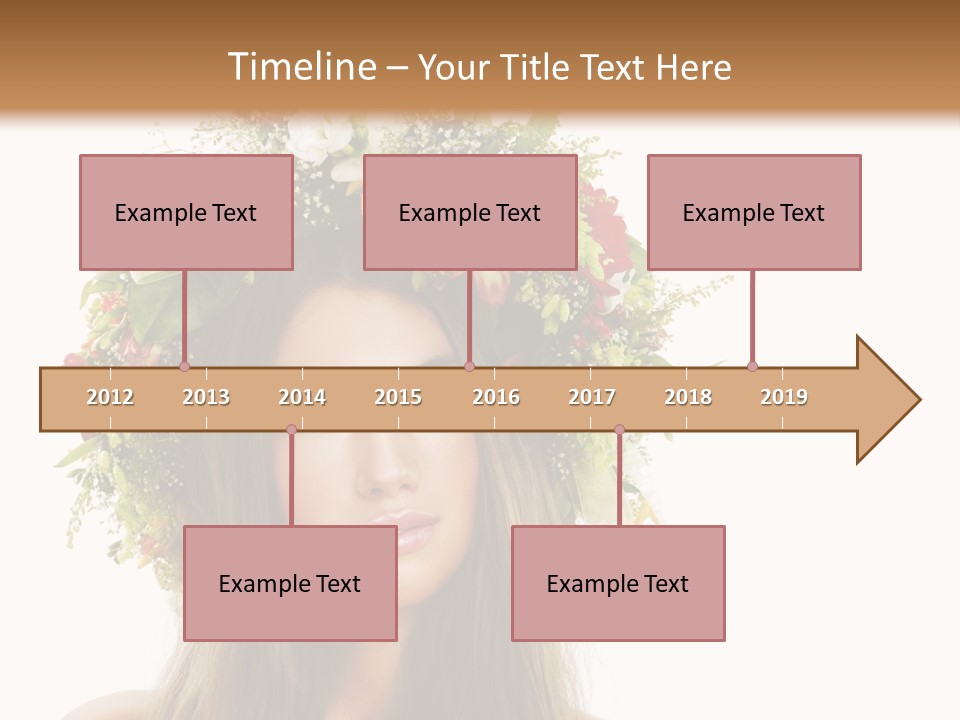 Timeline – Your Title Text Here

Example Text

Example Text

Example Text

2012 2013 2014 2015 2016 2017 2018 2019

Example Text

Example Text